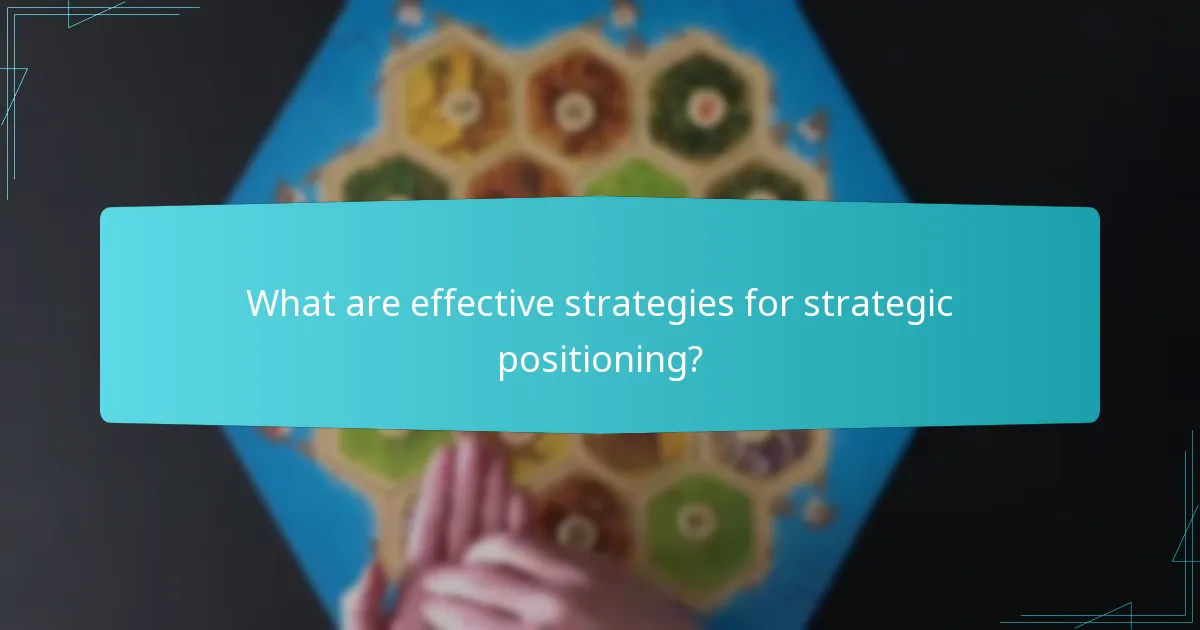 What are effective strategies for strategic positioning?